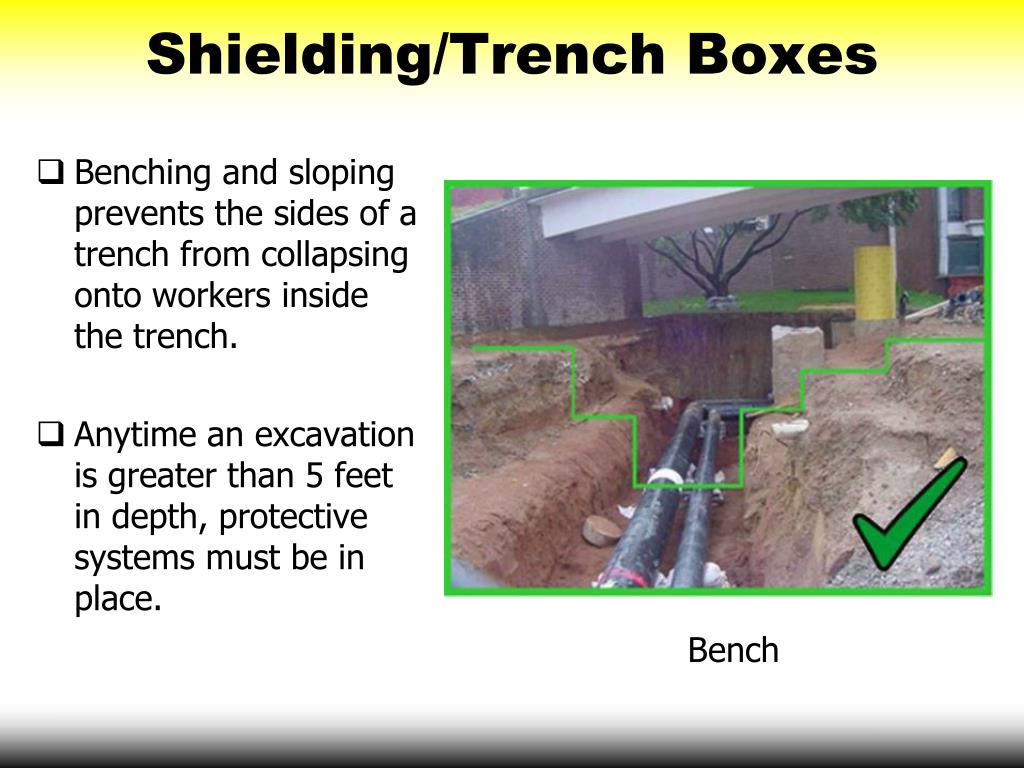 Shielding/Trench Boxes

❑ Benching and sloping prevents the sides of a trench from collapsing onto workers inside the trench.

❑ Anytime an excavation is greater than 5 feet in depth, protective systems must be in place.

Bench